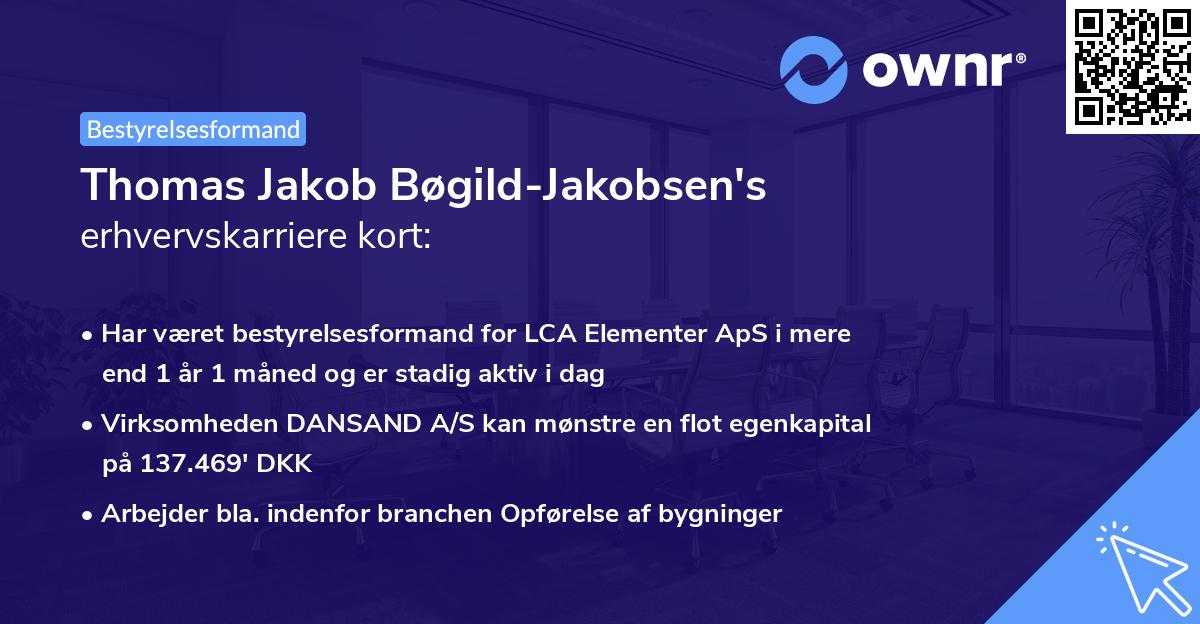 ownr®

Bestyrelsesformand

Thomas Jakob Bøgild-Jakobsen's
erhvervskarriere kort:

• Har været bestyrelsesformand for LCA Elementer ApS i mere end 1 år 1 måned og er stadig aktiv i dag

• Virksomheden DANSAND A/S kan mønstre en flot egenkapital på 137.469' DKK

• Arbejder bla. indenfor branchen Opførelse af bygninger